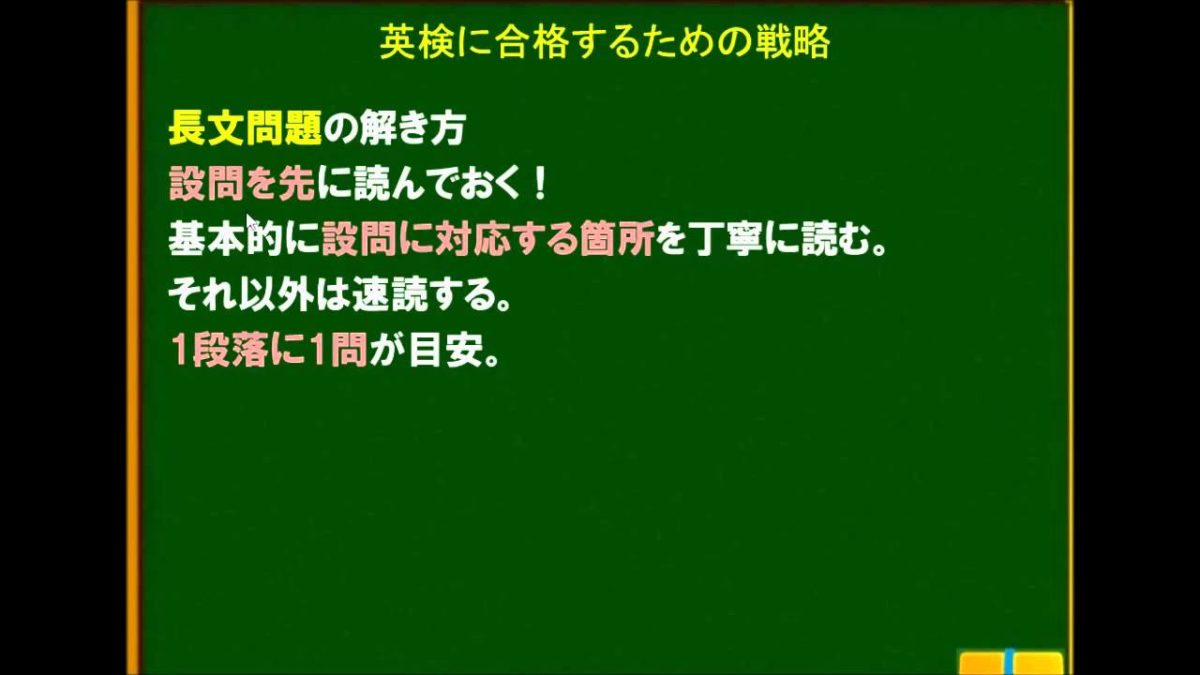 英検に合格するための戦略

長文問題の解き方
設問を先に読んでおく！
基本的に設問に対応する箇所を丁寧に読む。
それ以外は速読する。
1段落に1問が目安。